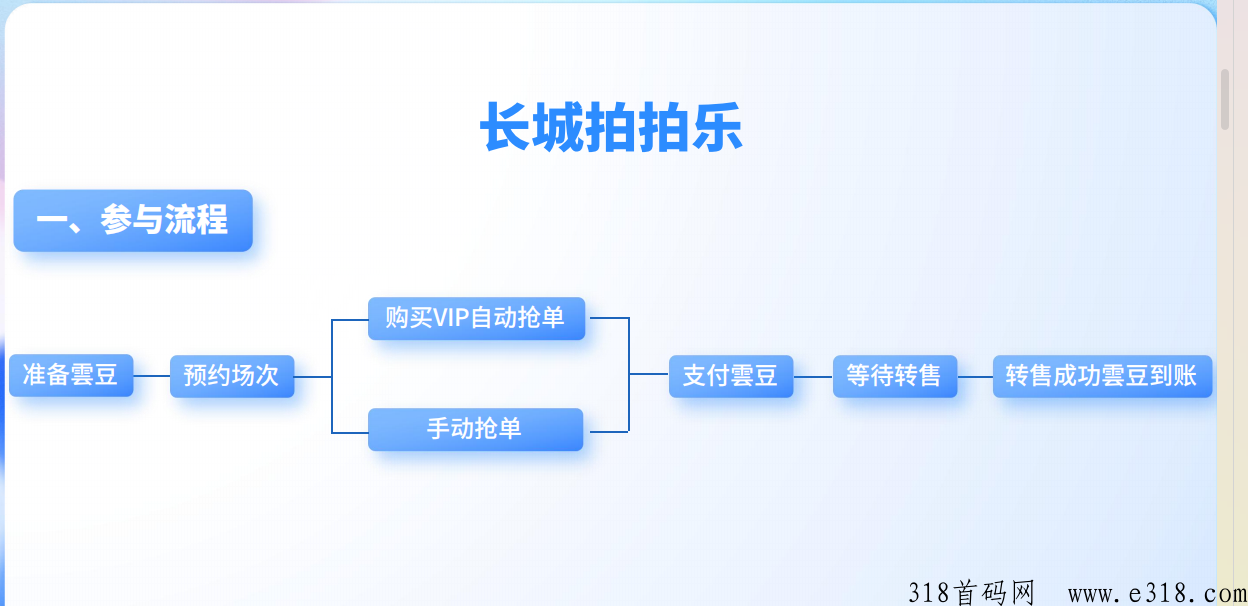 长城拍拍乐

一、参与流程

准备雲豆

预约场次

购买VIP自动抢单

手动抢单

支付雲豆

等待转售

转售成功雲豆到账

318首码网 www.e318.com